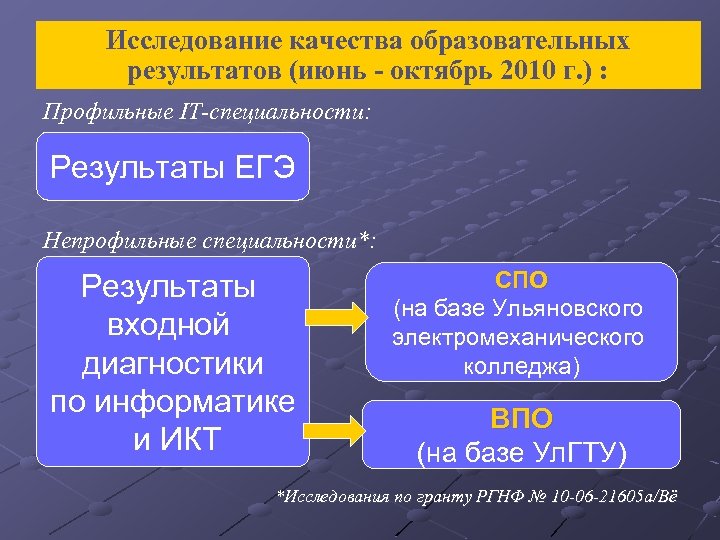 Исследование качества образовательных результатов (июнь - октябрь 2010 г.) :

Профильные IT-специальности:

Результаты ЕГЭ

Непрофильные специальности*:

Результаты входной диагностики по информатике и ИКТ

СПО
(на базе Ульяновского электромеханического колледжа)

ВПО
(на базе УлГТУ)

*Исследования по гранту РГНФ № 10-06-21605а/Вё